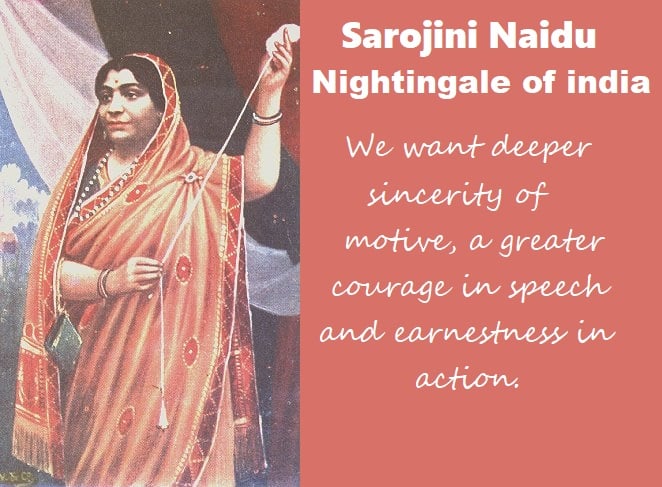 Sarojini Naidu
Nightingale of india

We want deeper sincerity of motive, a greater courage in speech and earnestness in action.